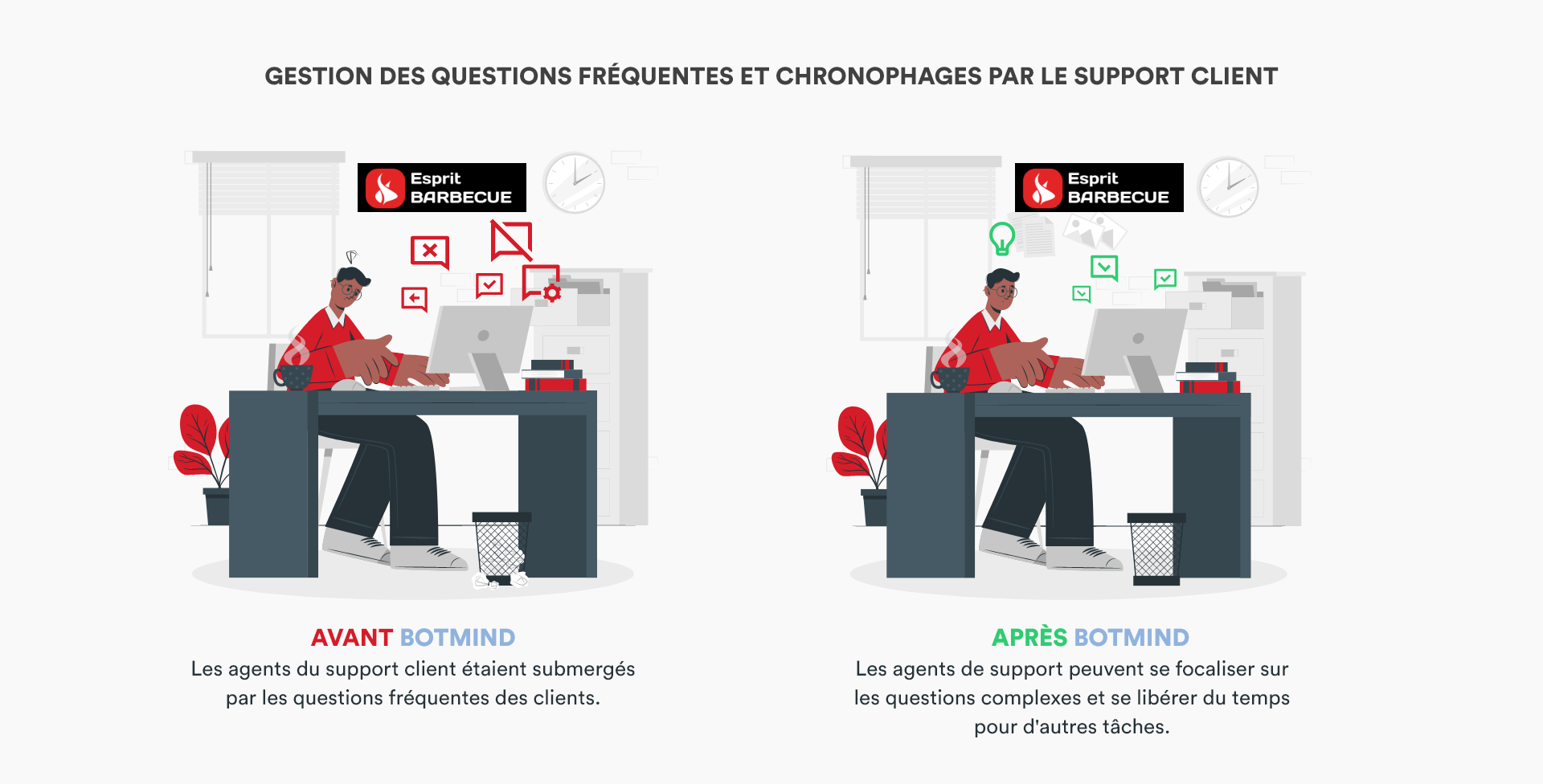 GESTION DES QUESTIONS FRÉQUENTES ET CHRONOPHAGES PAR LE SUPPORT CLIENT

Esprit BARBECUE

AVANT BOTMIND
Les agents du support client étaient submergés par les questions fréquentes des clients.

Esprit BARBECUE

APRÈS BOTMIND
Les agents de support peuvent se focaliser sur les questions complexes et se libérer du temps pour d'autres tâches.